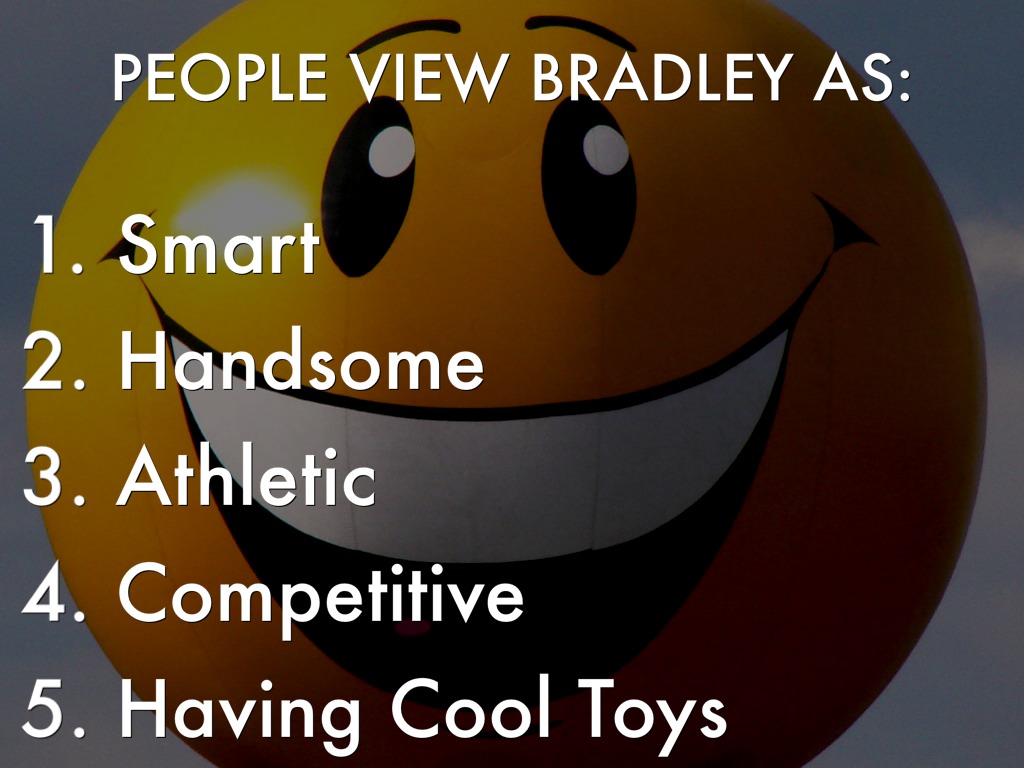 PEOPLE VIEW BRADLEY AS:

1. Smart
2. Handsome
3. Athletic
4. Competitive
5. Having Cool Toys